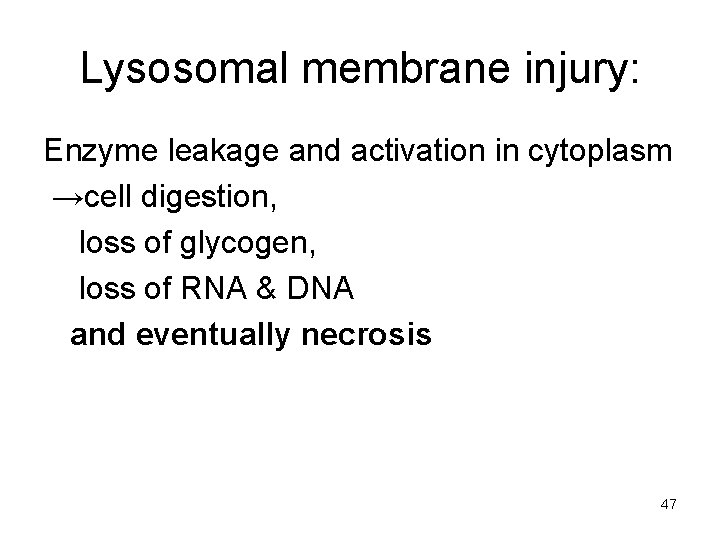 Lysosomal membrane injury:

Enzyme leakage and activation in cytoplasm
→cell digestion,
loss of glycogen,
loss of RNA & DNA
and eventually necrosis

47